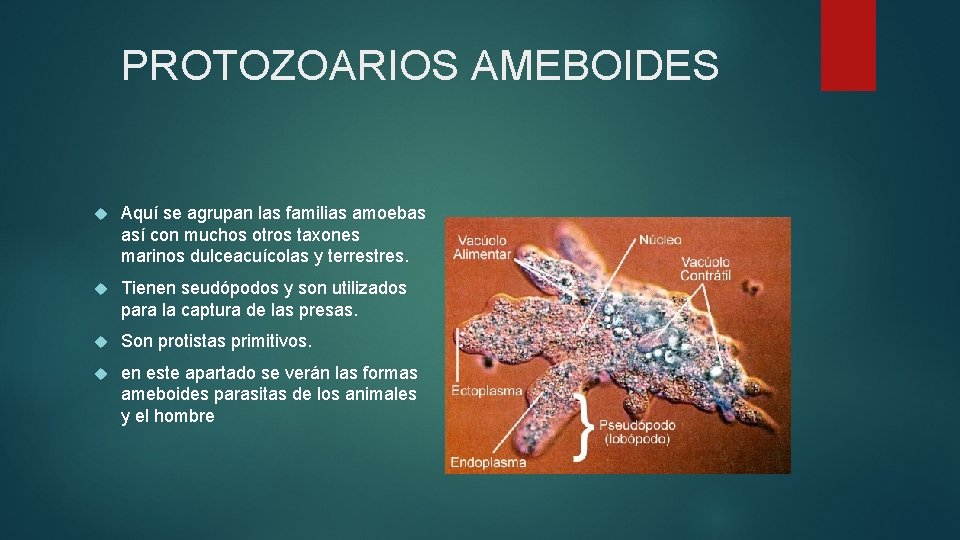 PROTOZOARIOS AMEBOIDES

Aquí se agrupan las familias amoebas así con muchos otros taxones marinos dulceacuícolas y terrestres.

Tienen seudópodos y son utilizados para la captura de las presas.

Son protistas primitivos.

en este apartado se verán las formas ameboides parasitas de los animales y el hombre

Vacúolo Alimentar

Núcleo

Vacúolo Contrátil

Ectoplasma

Pseudópodo (lobópodo)

Endoplasma